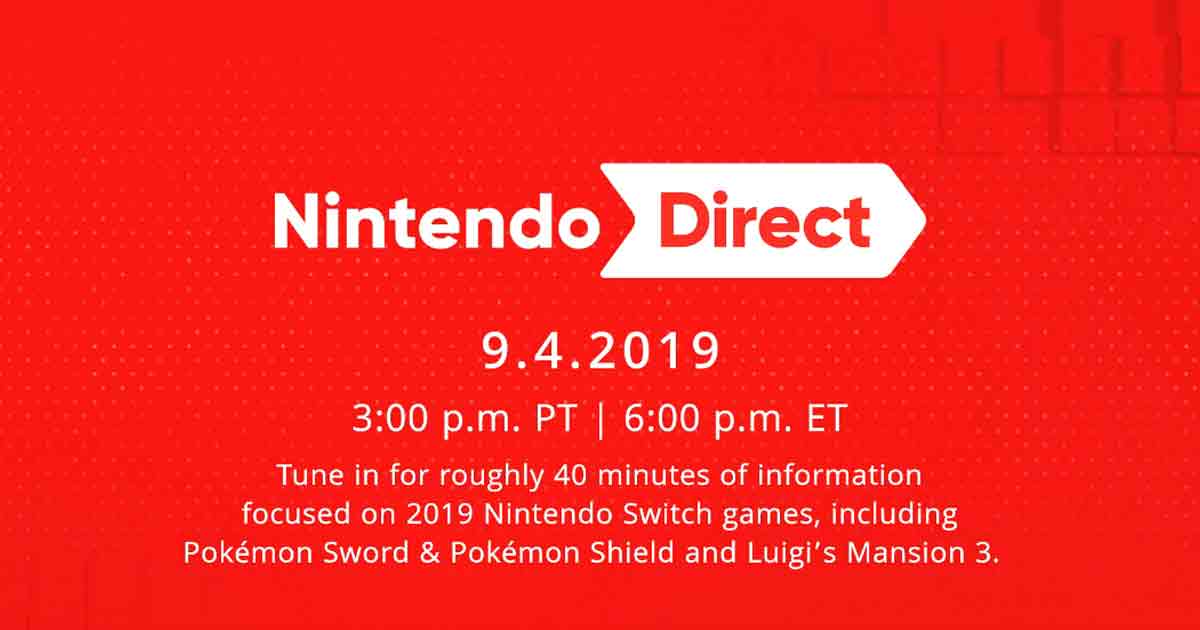 Nintendo Direct

9.4.2019

3:00 p.m. PT | 6:00 p.m. ET

Tune in for roughly 40 minutes of information focused on 2019 Nintendo Switch games, including Pokémon Sword & Pokémon Shield and Luigi's Mansion 3.